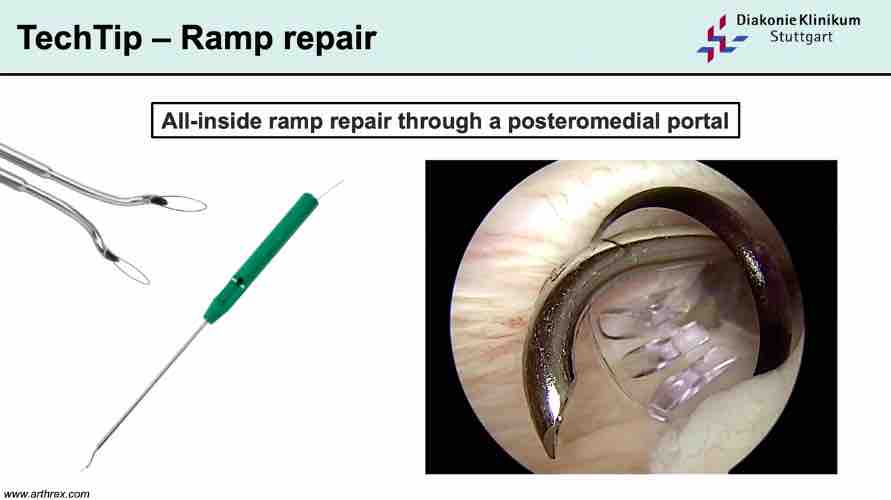 TechTip – Ramp repair

Diakonie Klinikum Stuttgart

All-inside ramp repair through a posteromedial portal

www.arthrex.com